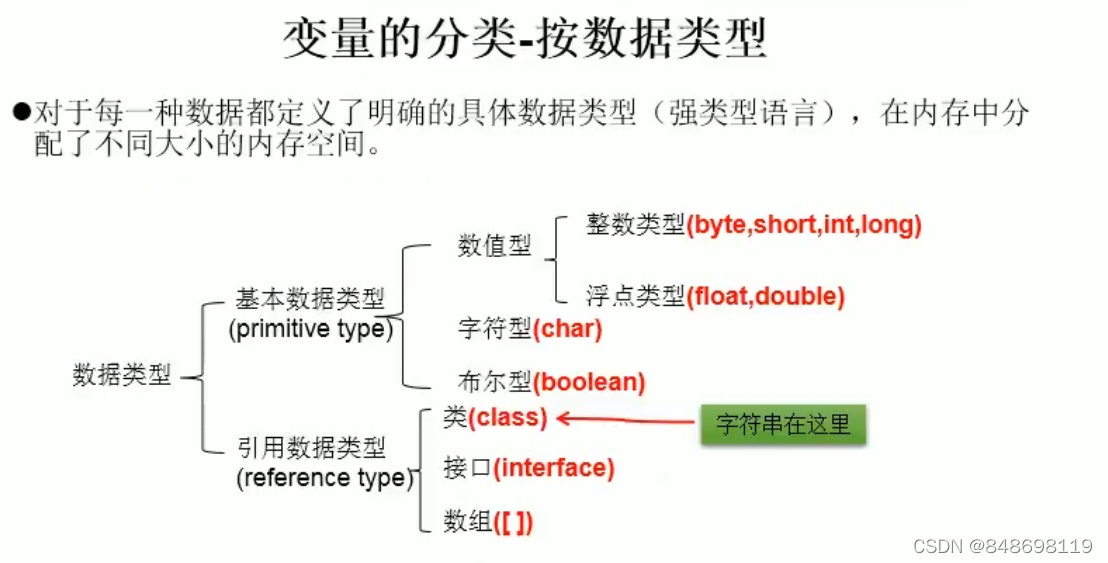 变量的分类-按数据类型

●对于每一种数据都定义了明确的具体数据类型（强类型语言），在内存中分配了不同大小的内存空间。

数据类型

基本数据类型
(primitive type)

数值型

整数类型(byte,short,int,long)

浮点类型(float,double)

字符型(char)

布尔型(boolean)

引用数据类型
(reference type)

类(class)

字符串在这里

接口(interface)

数组([ ])

CSDN @848698119